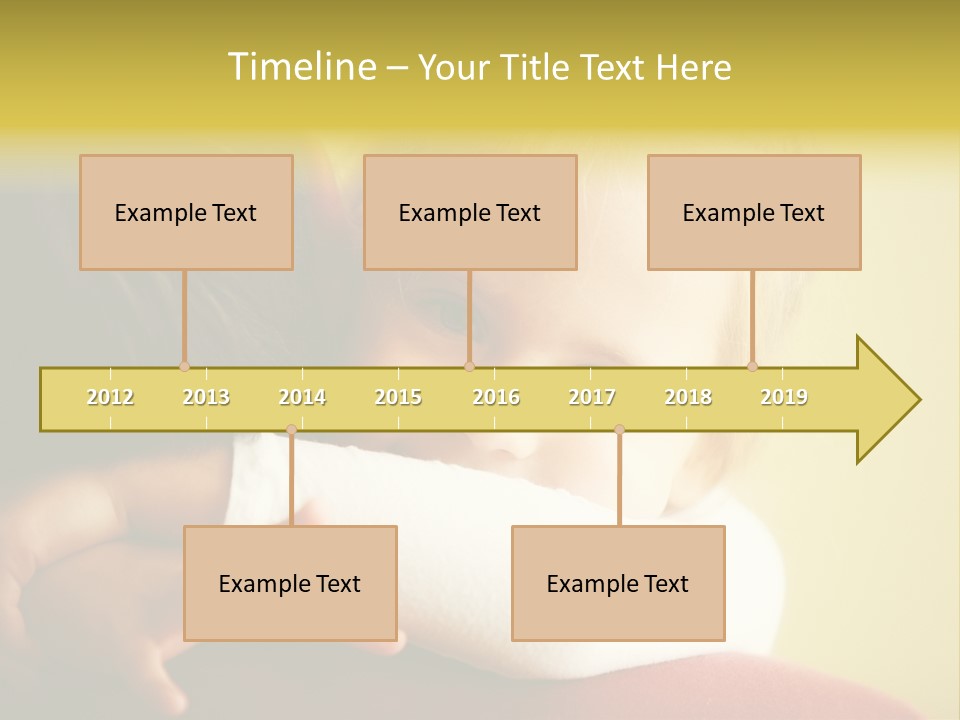 Timeline – Your Title Text Here

Example Text

Example Text

Example Text

2012 2013 2014 2015 2016 2017 2018 2019

Example Text

Example Text